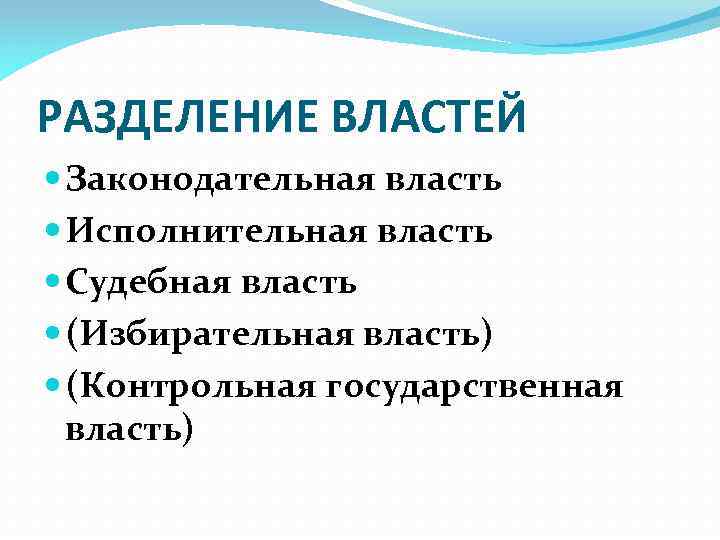 РАЗДЕЛЕНИЕ ВЛАСТЕЙ

- Законодательная власть
- Исполнительная власть
- Судебная власть
- (Избирательная власть)
- (Контрольная государственная власть)